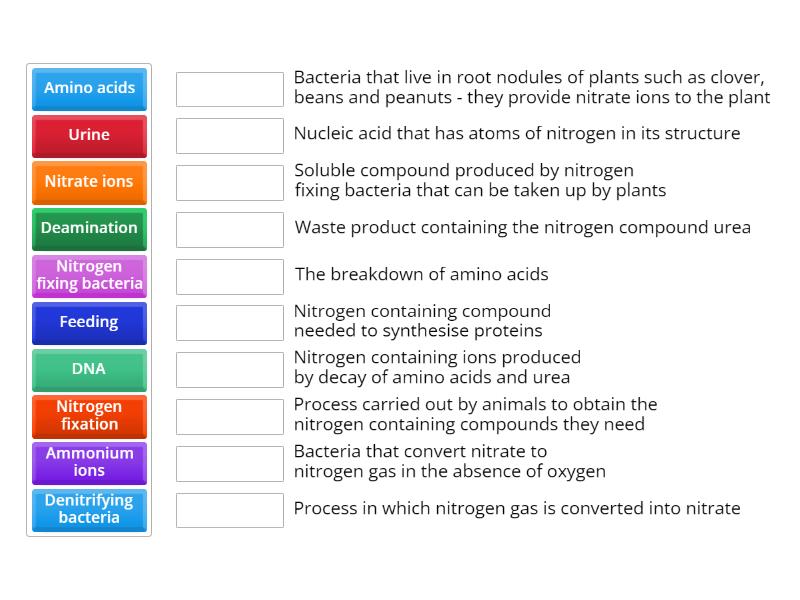 Amino acids

Urine

Nitrate ions

Deamination

Nitrogen fixing bacteria

Feeding

DNA

Nitrogen fixation

Ammonium ions

Denitrifying bacteria

Bacteria that live in root nodules of plants such as clover, beans and peanuts - they provide nitrate ions to the plant

Nucleic acid that has atoms of nitrogen in its structure

Soluble compound produced by nitrogen fixing bacteria that can be taken up by plants

Waste product containing the nitrogen compound urea

The breakdown of amino acids

Nitrogen containing compound needed to synthesise proteins

Nitrogen containing ions produced by decay of amino acids and urea

Process carried out by animals to obtain the nitrogen containing compounds they need

Bacteria that convert nitrate to nitrogen gas in the absence of oxygen

Process in which nitrogen gas is converted into nitrate